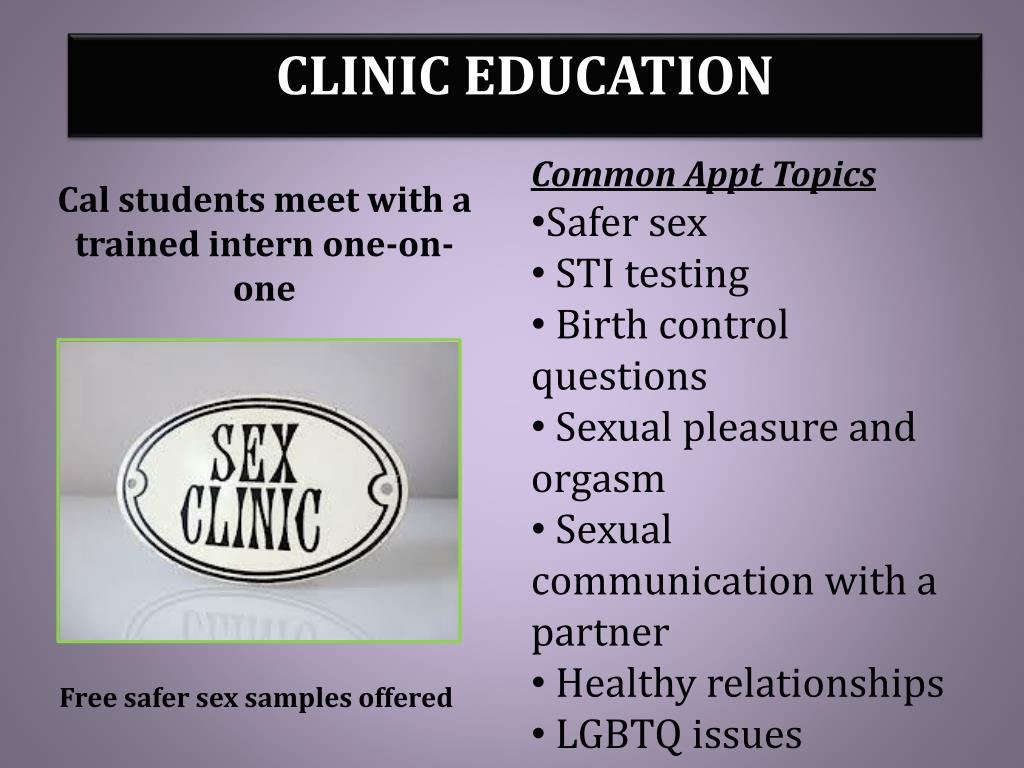 CLINIC EDUCATION

Cal students meet with a trained intern one-on-one

SEX CLINIC

Free safer sex samples offered

Common Appt Topics
•Safer sex
• STI testing
• Birth control questions
• Sexual pleasure and orgasm
• Sexual communication with a partner
• Healthy relationships
• LGBTQ issues